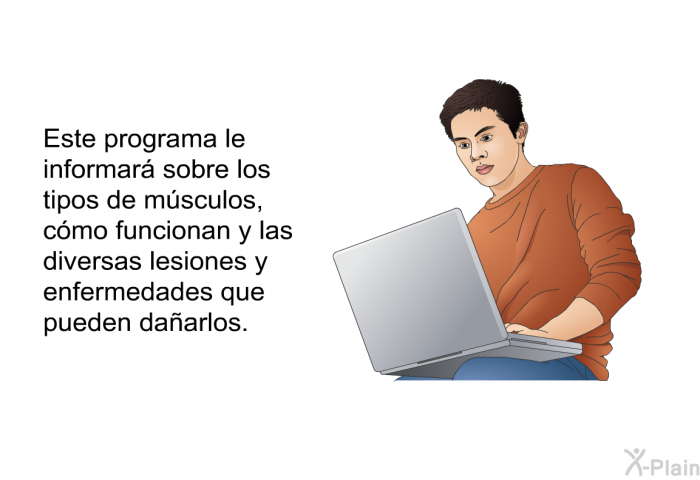 Este programa le informará sobre los tipos de músculos, cómo funcionan y las diversas lesiones y enfermedades que pueden dañarlos.

X-Plain